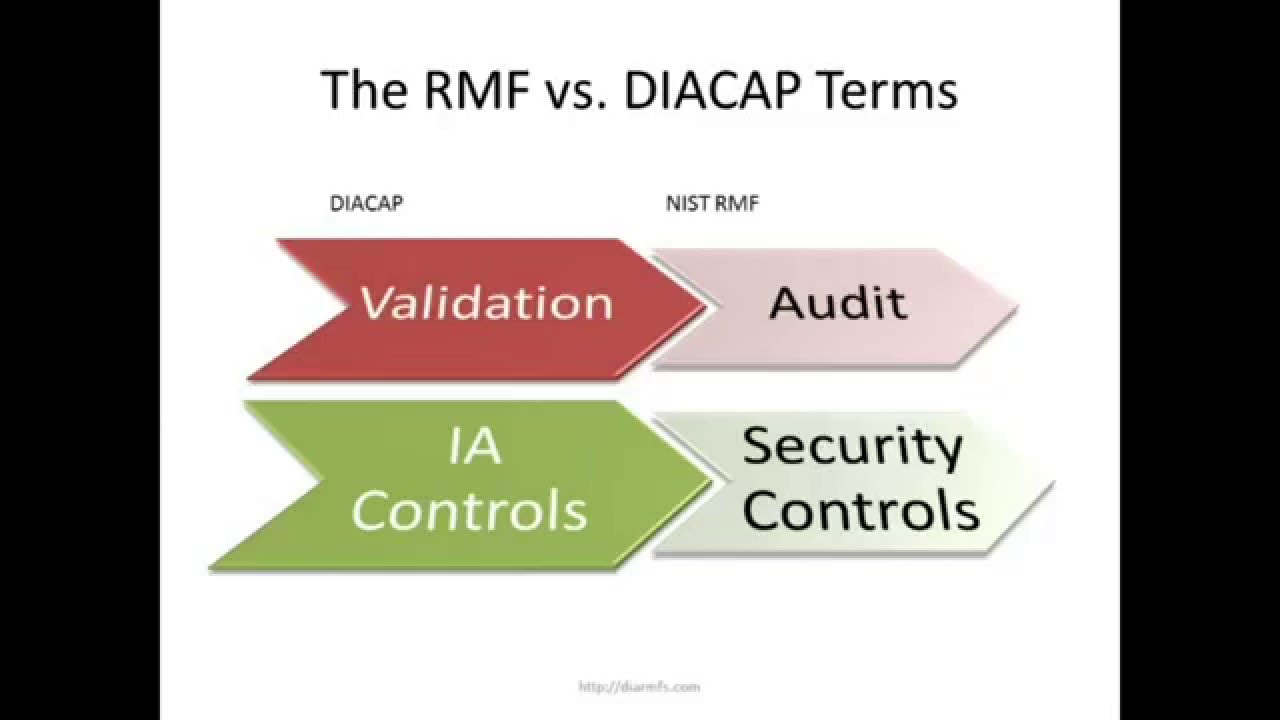 The RMF vs. DIACAP Terms

DIACAP

NIST RMF

Validation

Audit

IA Controls

Security Controls

http://diarmfs.com